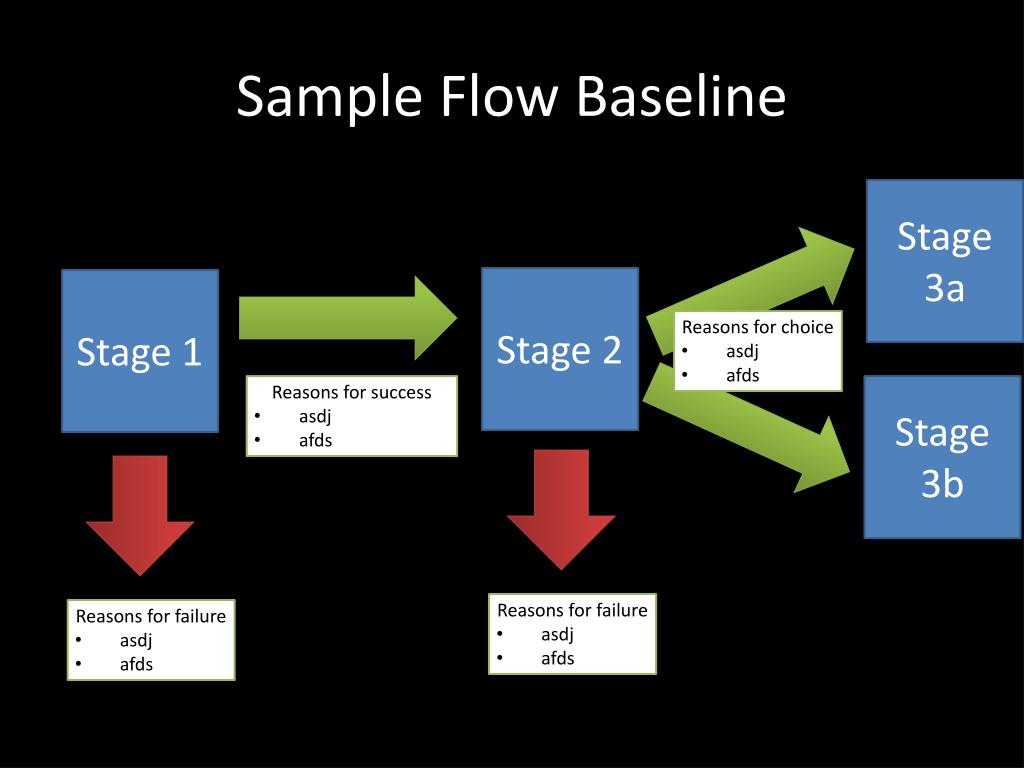 Sample Flow Baseline

Stage 1

Reasons for success
• asdj
• afds

Stage 2

Reasons for choice
• asdj
• afds

Stage 3a

Stage 3b

Reasons for failure
• asdj
• afds

Reasons for failure
• asdj
• afds